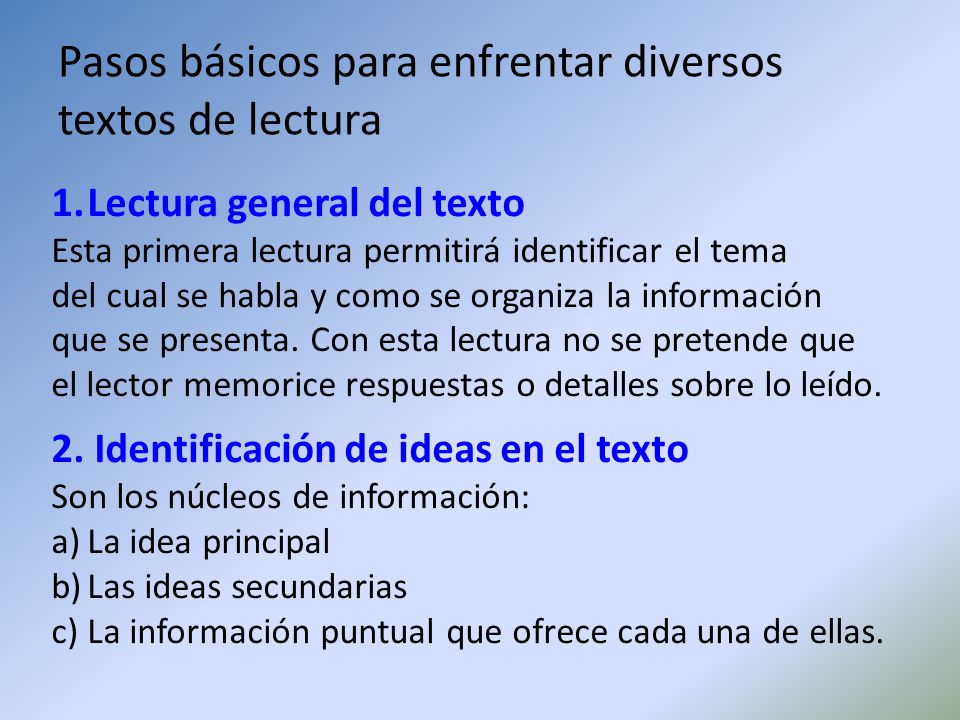 Pasos básicos para enfrentar diversos textos de lectura

1. Lectura general del texto
Esta primera lectura permitirá identificar el tema del cual se habla y como se organiza la información que se presenta. Con esta lectura no se pretende que el lector memorice respuestas o detalles sobre lo leído.

2. Identificación de ideas en el texto
Son los núcleos de información:
a) La idea principal
b) Las ideas secundarias
c) La información puntual que ofrece cada una de ellas.